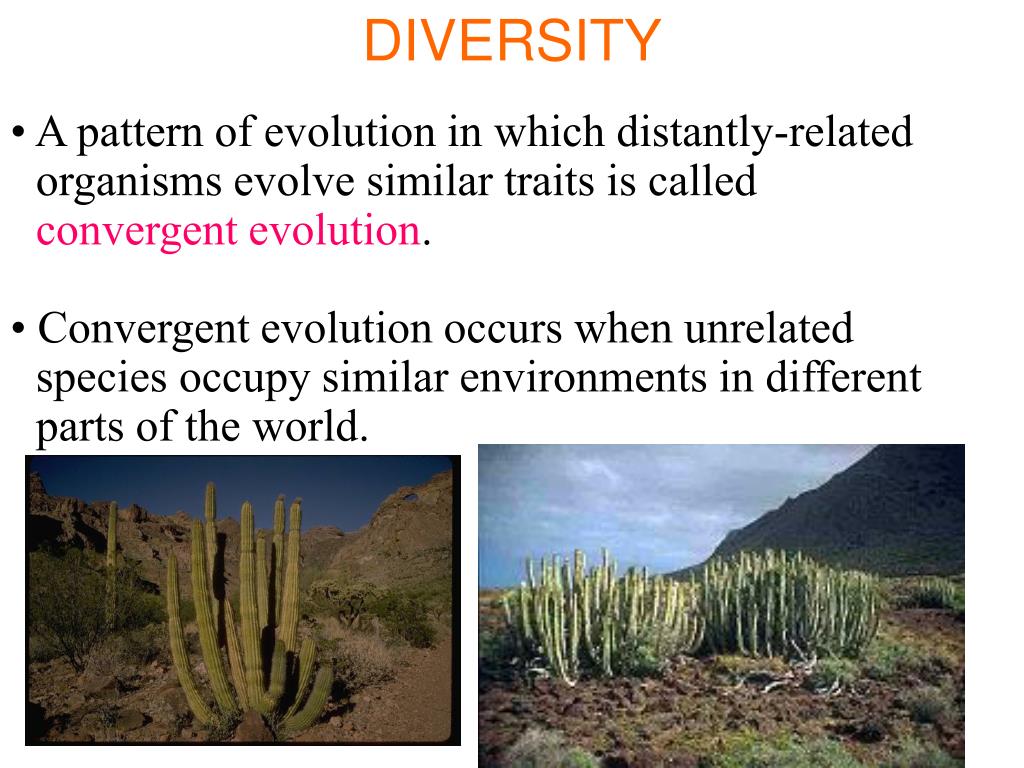 DIVERSITY

• A pattern of evolution in which distantly-related organisms evolve similar traits is called convergent evolution.

• Convergent evolution occurs when unrelated species occupy similar environments in different parts of the world.